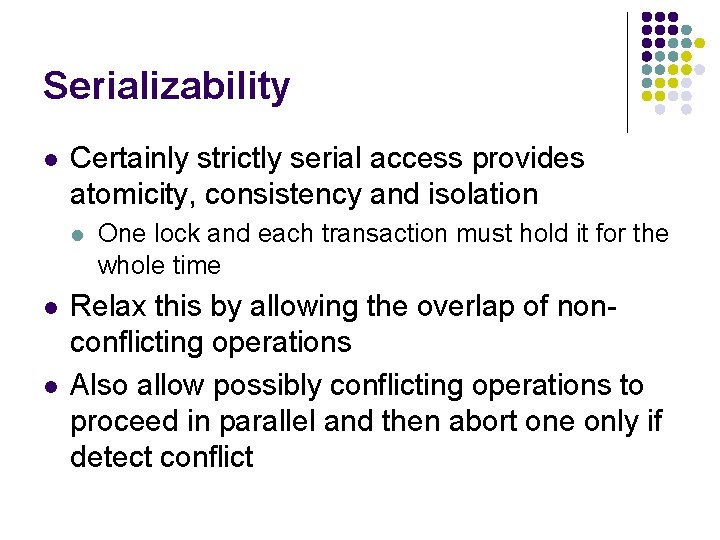 Serializability

- Certainly strictly serial access provides atomicity, consistency and isolation
  - One lock and each transaction must hold it for the whole time
- Relax this by allowing the overlap of non-conflicting operations
- Also allow possibly conflicting operations to proceed in parallel and then abort one only if detect conflict